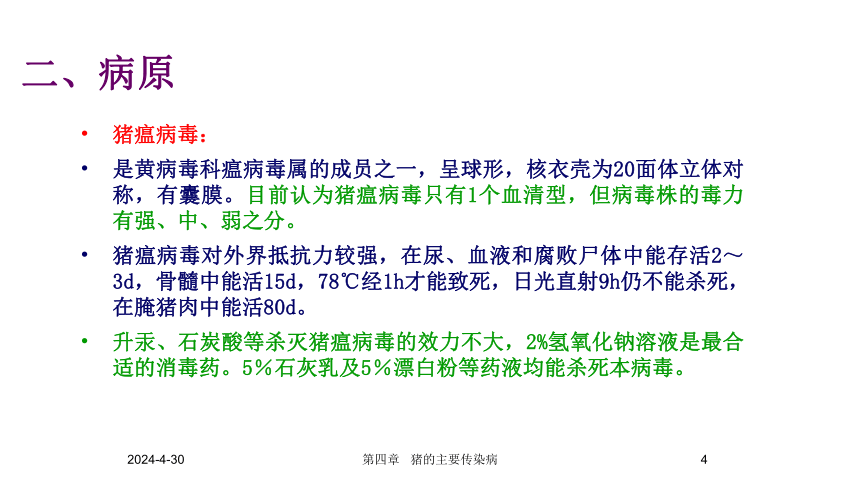 二、病原

• 猪瘟病毒：
• 是黄病毒科瘟病毒属的成员之一，呈球形，核衣壳为20面体立体对称，有囊膜。目前认为猪瘟病毒只有1个血清型，但病毒株的毒力有强、中、弱之分。
• 猪瘟病毒对外界抵抗力较强，在尿、血液和腐败尸体中能存活2～3d，骨髓中能活15d，78℃经1h才能致死，日光直射9h仍不能杀死，在腌猪肉中能活80d。
• 升汞、石炭酸等杀灭猪瘟病毒的效力不大，2%氢氧化钠溶液是最合适的消毒药。5%石灰乳及5%漂白粉等药液均能杀死本病毒。

2024-4-30　第四章　猪的主要传染病　4